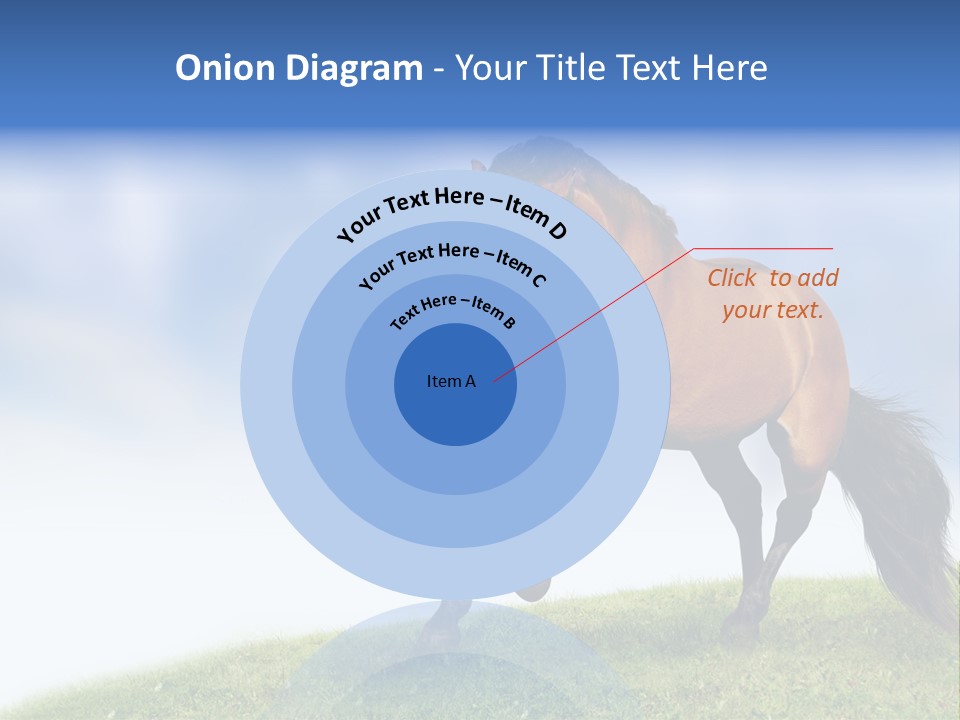 Onion Diagram - Your Title Text Here

Your Text Here – Item D

Your Text Here – Item C

Text Here – Item B

Item A

Click to add your text.